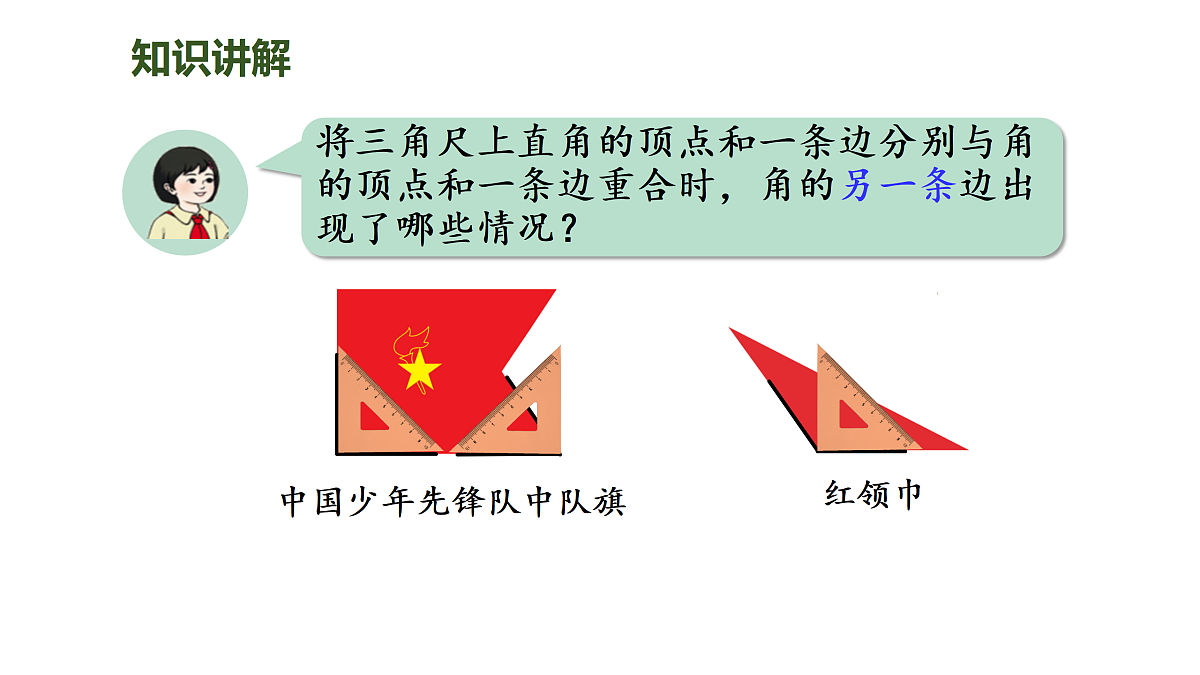 知识讲解

将三角尺上直角的顶点和一条边分别与角的顶点和一条边重合时，角的另一条边出现了哪些情况？

中国少年先锋队中队旗

红领巾